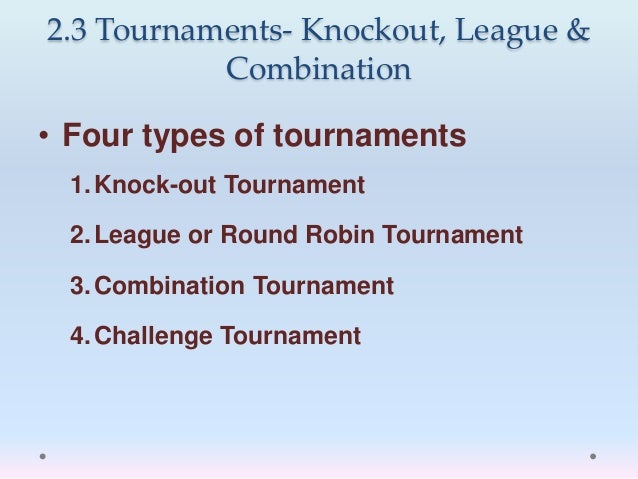 2.3 Tournaments- Knockout, League & Combination

• Four types of tournaments

1. Knock-out Tournament

2. League or Round Robin Tournament

3. Combination Tournament

4. Challenge Tournament